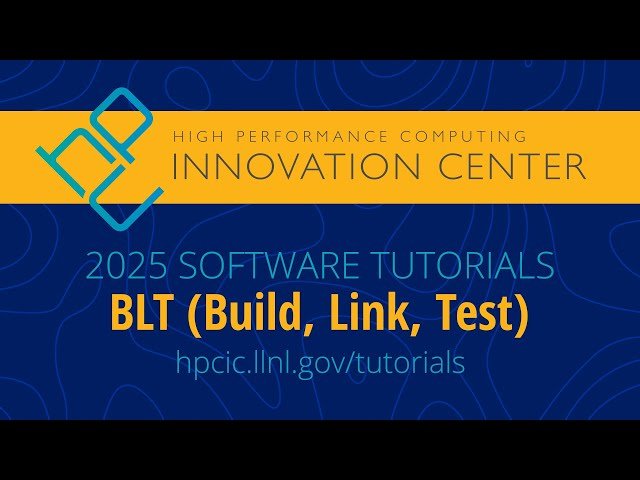 HIGH PERFORMANCE COMPUTING
INNOVATION CENTER

2025 SOFTWARE TUTORIALS
BLT (Build, Link, Test)
hpcic.llnl.gov/tutorials